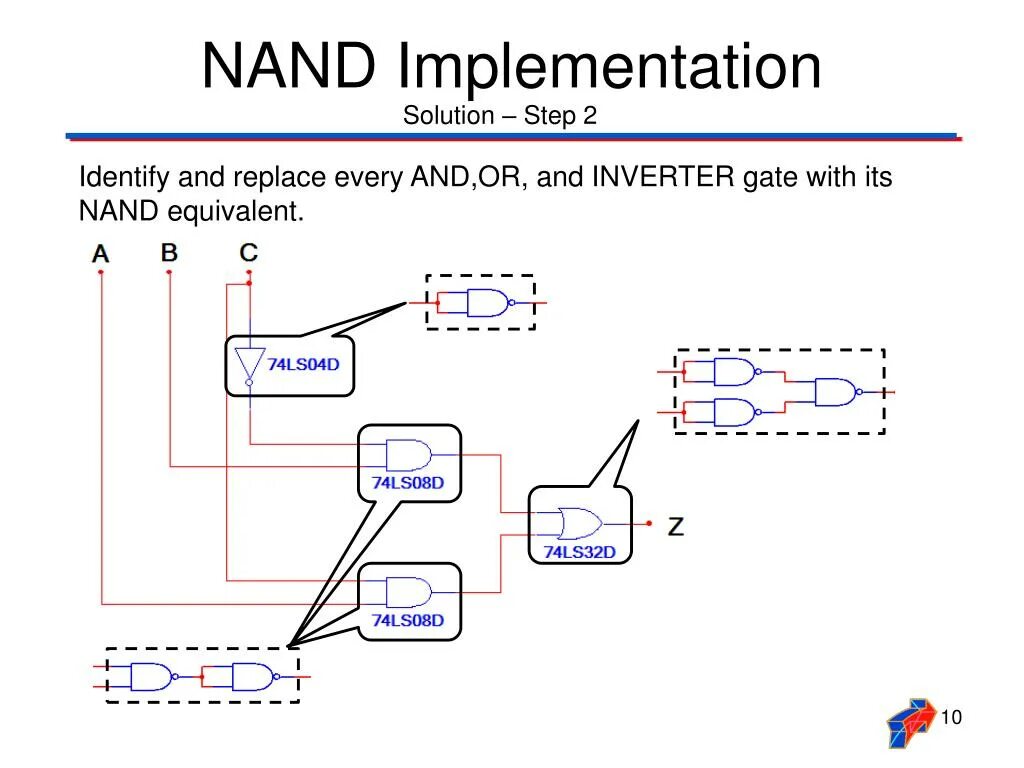 NAND Implementation
Solution – Step 2

Identify and replace every AND,OR, and INVERTER gate with its NAND equivalent.

A B C

74LS04D

74LS08D

74LS32D

Z

74LS08D

10